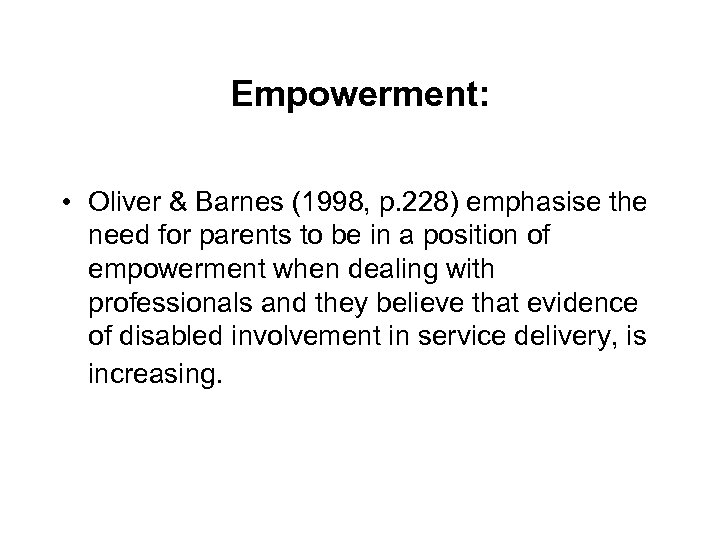 Empowerment:

• Oliver & Barnes (1998, p.228) emphasise the need for parents to be in a position of empowerment when dealing with professionals and they believe that evidence of disabled involvement in service delivery, is increasing.